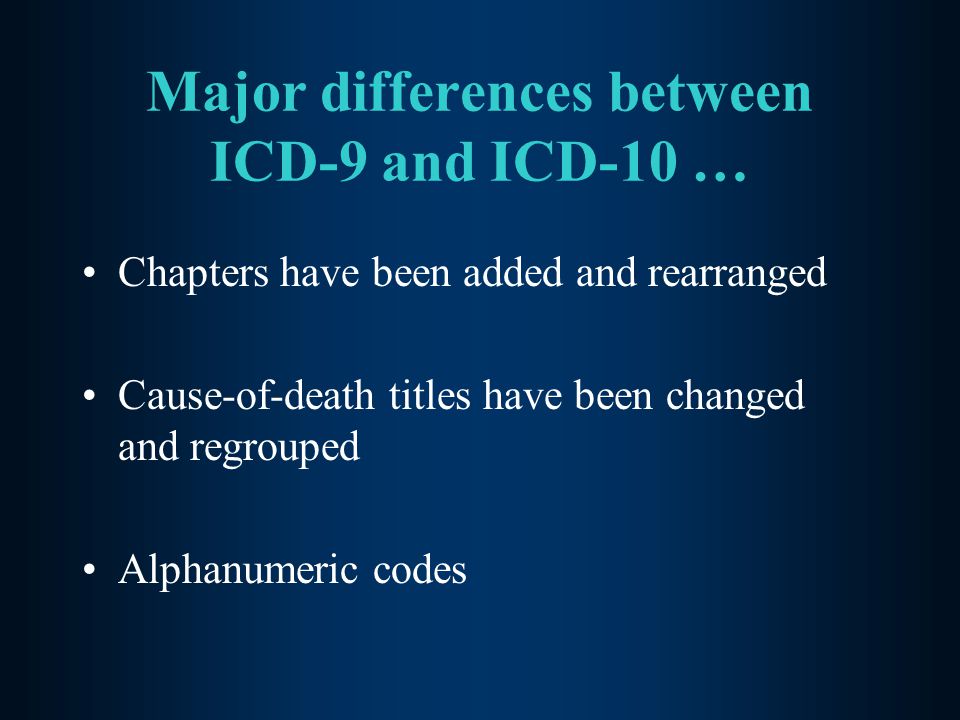 Major differences between ICD-9 and ICD-10 …

• Chapters have been added and rearranged

• Cause-of-death titles have been changed and regrouped

• Alphanumeric codes